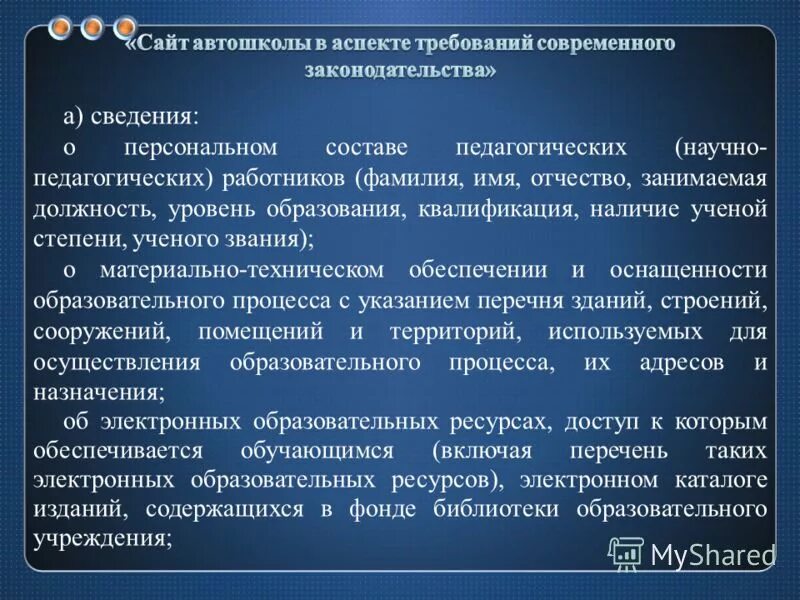 «Сайт автошколы в аспекте требований современного законодательства»

а) сведения:

о персональном составе педагогических (научно-педагогических) работников (фамилия, имя, отчество, занимаемая должность, уровень образования, квалификация, наличие ученой степени, ученого звания);

о материально-техническом обеспечении и оснащенности образовательного процесса с указанием перечня зданий, строений, сооружений, помещений и территорий, используемых для осуществления образовательного процесса, их адресов и назначения;

об электронных образовательных ресурсах, доступ к которым обеспечивается обучающимся (включая перечень таких электронных образовательных ресурсов), электронном каталоге изданий, содержащихся в фонде библиотеки образовательного учреждения;

MyShared